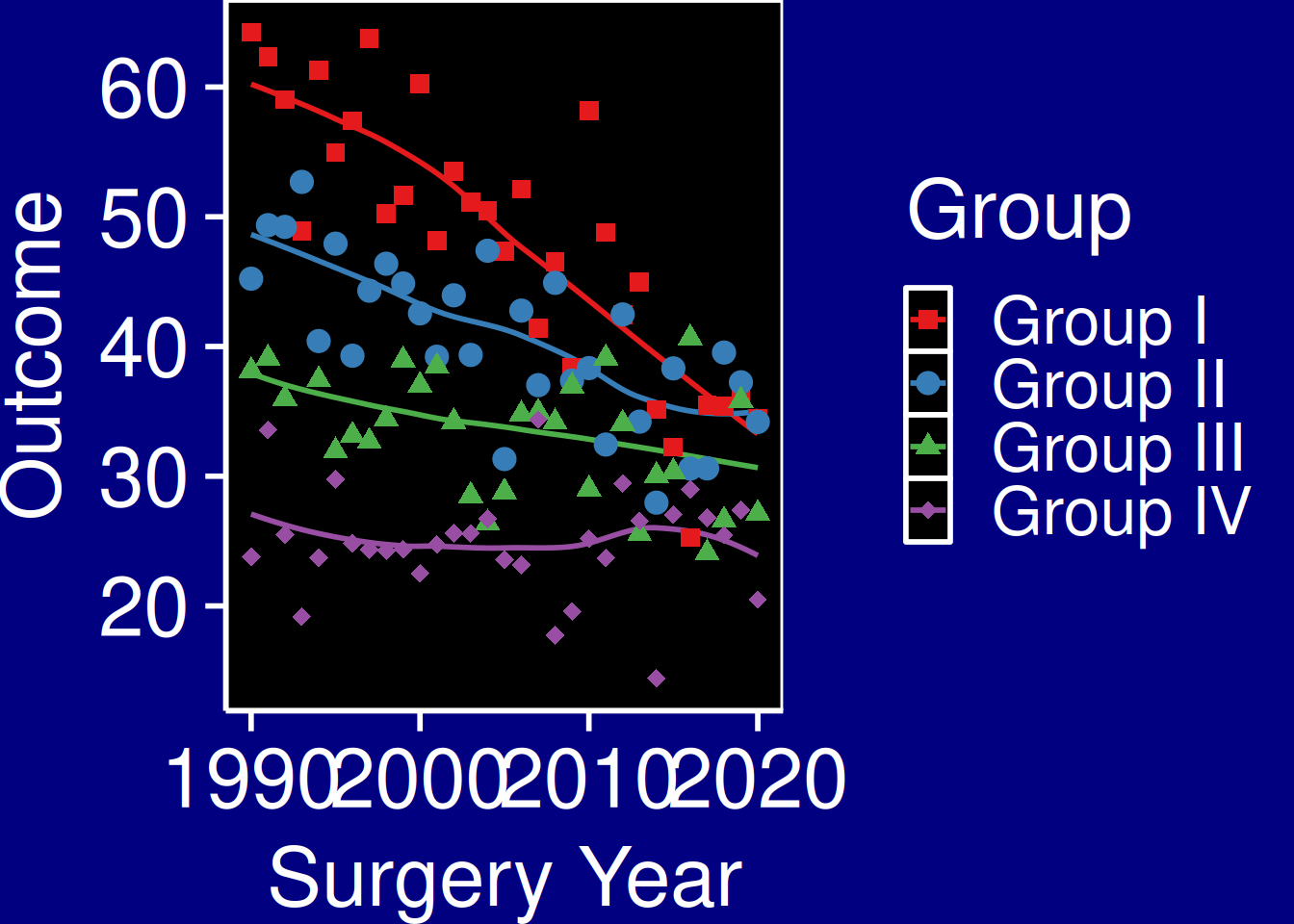 Outcome
60
50
40
30
20
1990
2000
2010
2020
Surgery Year
Group
Group I
Group II
Group III
Group IV